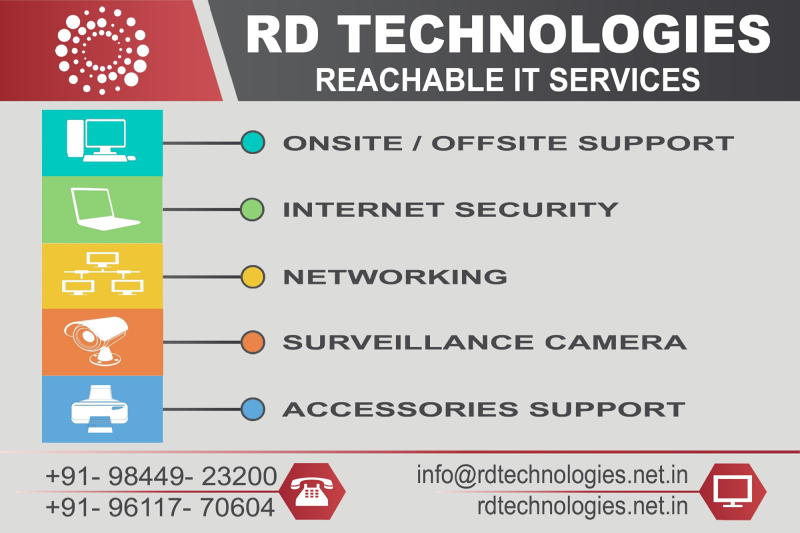 RD TECHNOLOGIES
REACHABLE IT SERVICES

ONSITE / OFFSITE SUPPORT
INTERNET SECURITY
NETWORKING
SURVEILLANCE CAMERA
ACCESSORIES SUPPORT

+91- 98449- 23200
+91- 96117- 70604

info@rdtechnologies.net.in
rdtechnologies.net.in